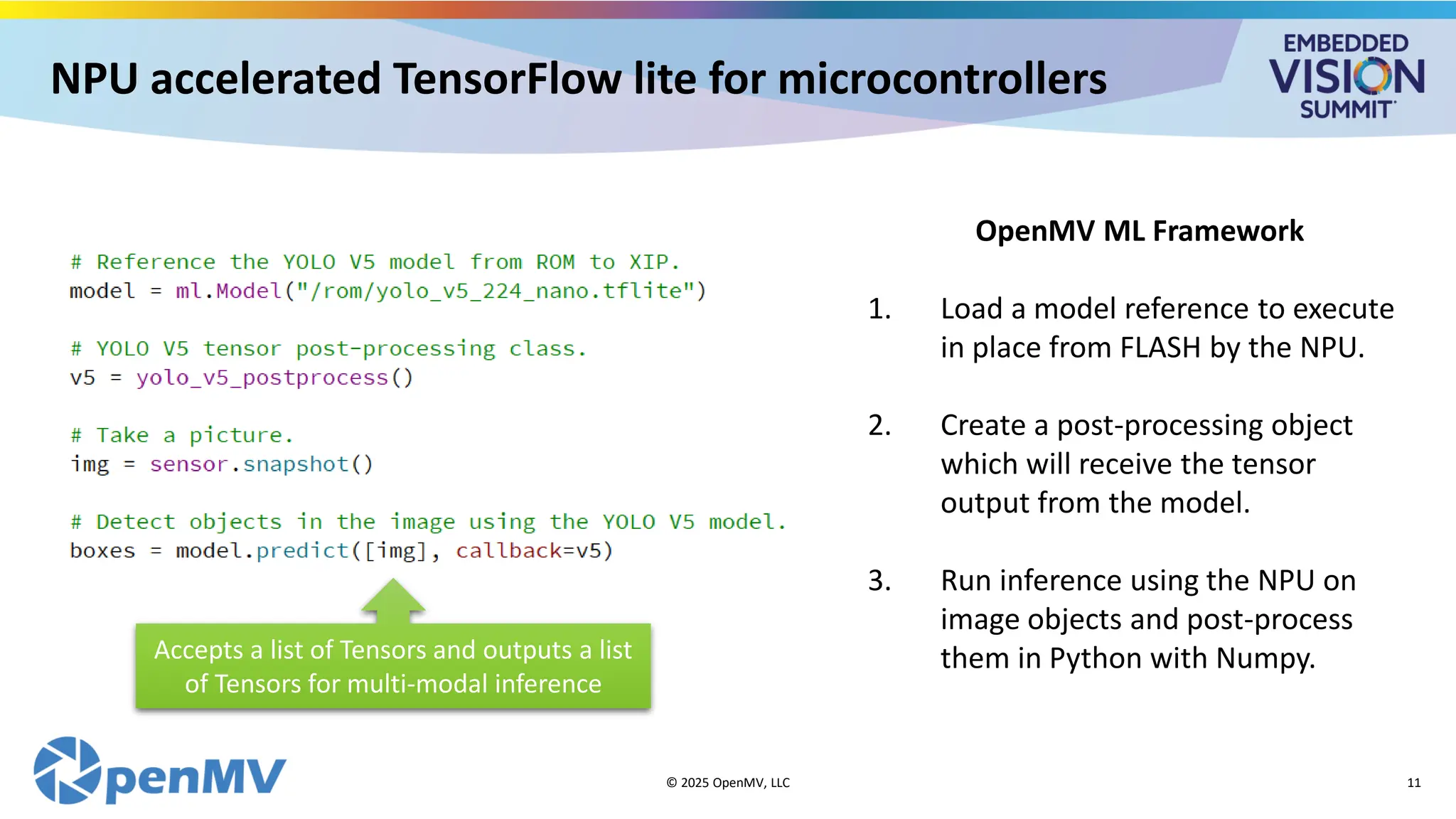 NPU accelerated TensorFlow lite for microcontrollers

EMBEDDED VISION SUMMIT

# Reference the YOLO V5 model from ROM to XIP.
model = ml.Model("/rom/yolo_v5_224_nano.tflite")

# YOLO V5 tensor post-processing class.
v5 = yolo_v5_postprocess()

# Take a picture.
img = sensor.snapshot()

# Detect objects in the image using the YOLO V5 model.
boxes = model.predict([img], callback=v5)

Accepts a list of Tensors and outputs a list of Tensors for multi-modal inference

OpenMV ML Framework

1. Load a model reference to execute in place from FLASH by the NPU.

2. Create a post-processing object which will receive the tensor output from the model.

3. Run inference using the NPU on image objects and post-process them in Python with Numpy.

OpenMV

© 2025 OpenMV, LLC

11